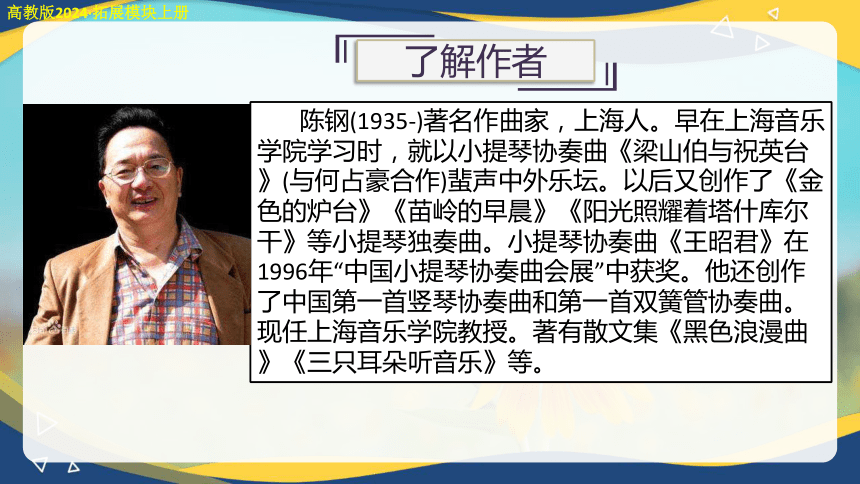 高教版2024·拓展模块上册

了解作者

陈钢(1935-)著名作曲家，上海人。早在上海音乐学院学习时，就以小提琴协奏曲《梁山伯与祝英台》(与何占豪合作)蜚声中外乐坛。以后又创作了《金色的炉台》《苗岭的早晨》《阳光照耀着塔什库尔干》等小提琴独奏曲。小提琴协奏曲《王昭君》在1996年“中国小提琴协奏曲会展”中获奖。他还创作了中国第一首竖琴协奏曲和第一首双簧管协奏曲。现任上海音乐学院教授。著有散文集《黑色浪漫曲》《三只耳朵听音乐》等。